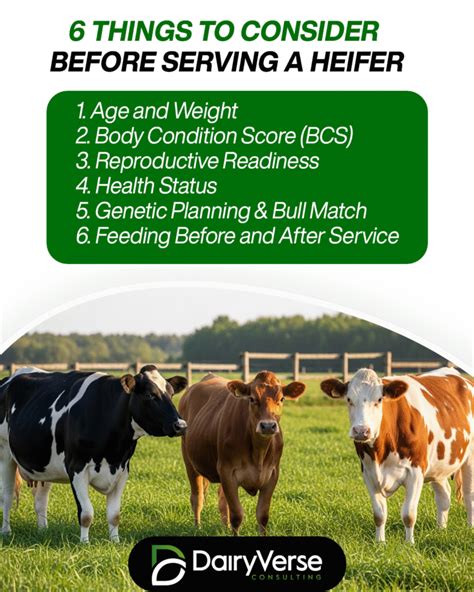 6 THINGS TO CONSIDER
BEFORE SERVING A HEIFER

1. Age and Weight
2. Body Condition Score (BCS)
3. Reproductive Readiness
4. Health Status
5. Genetic Planning & Bull Match
6. Feeding Before and After Service

DairyVerse
CONSULTING